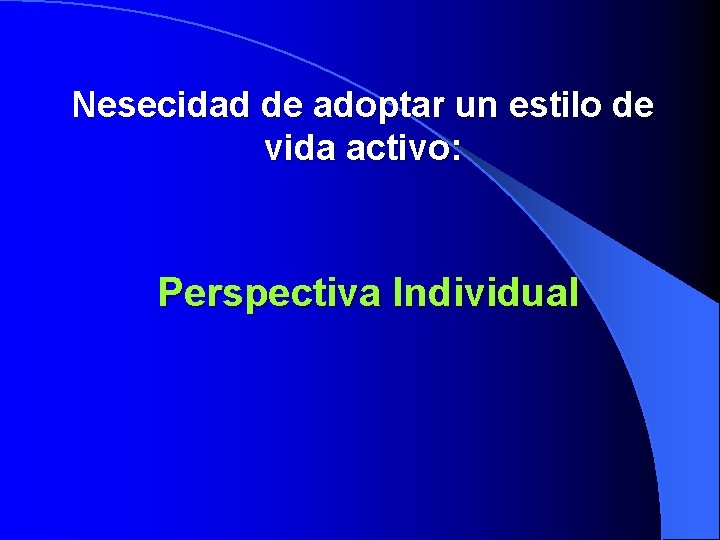 Nesecidad de adoptar un estilo de vida activo:

Perspectiva Individual